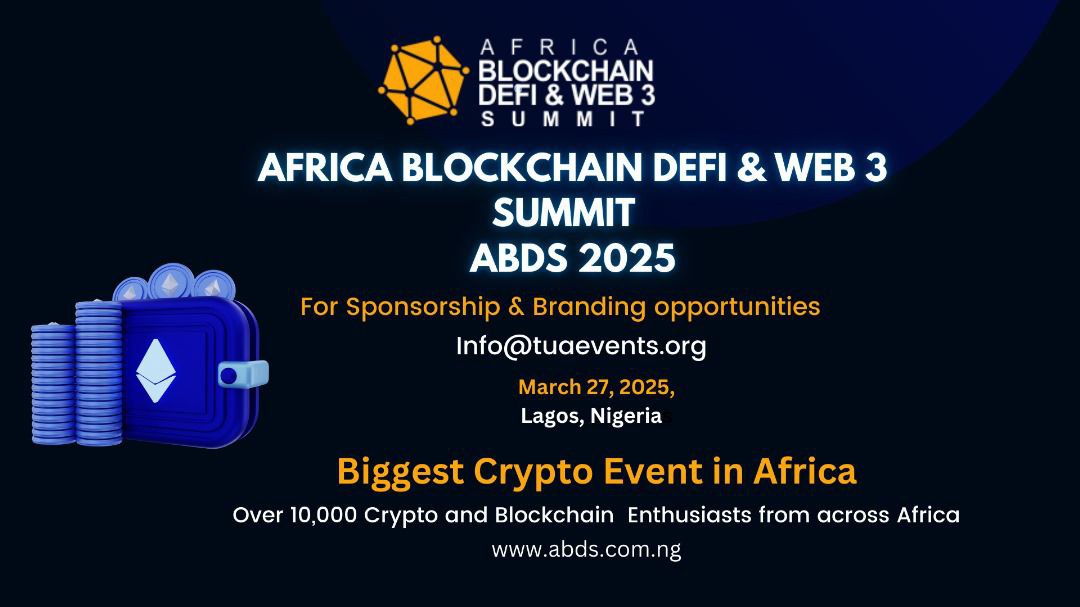 AFRICA
BLOCKCHAIN
DEFI & WEB 3
SUMMIT

AFRICA BLOCKCHAIN DEFI & WEB 3 SUMMIT
ABDS 2025

For Sponsorship & Branding opportunities
Info@tuaevents.org

March 27, 2025,
Lagos, Nigeria

Biggest Crypto Event in Africa
Over 10,000 Crypto and Blockchain Enthusiasts from across Africa
www.abds.com.ng